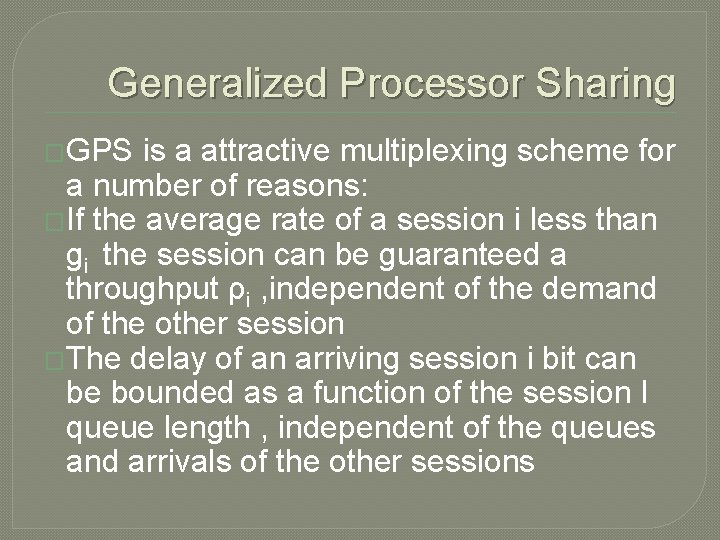 Generalized Processor Sharing

GPS is a attractive multiplexing scheme for a number of reasons:

If the average rate of a session i less than $g_i$ the session can be guaranteed a throughput $\rho_i$ ,independent of the demand of the other session

The delay of an arriving session i bit can be bounded as a function of the session I queue length , independent of the queues and arrivals of the other sessions